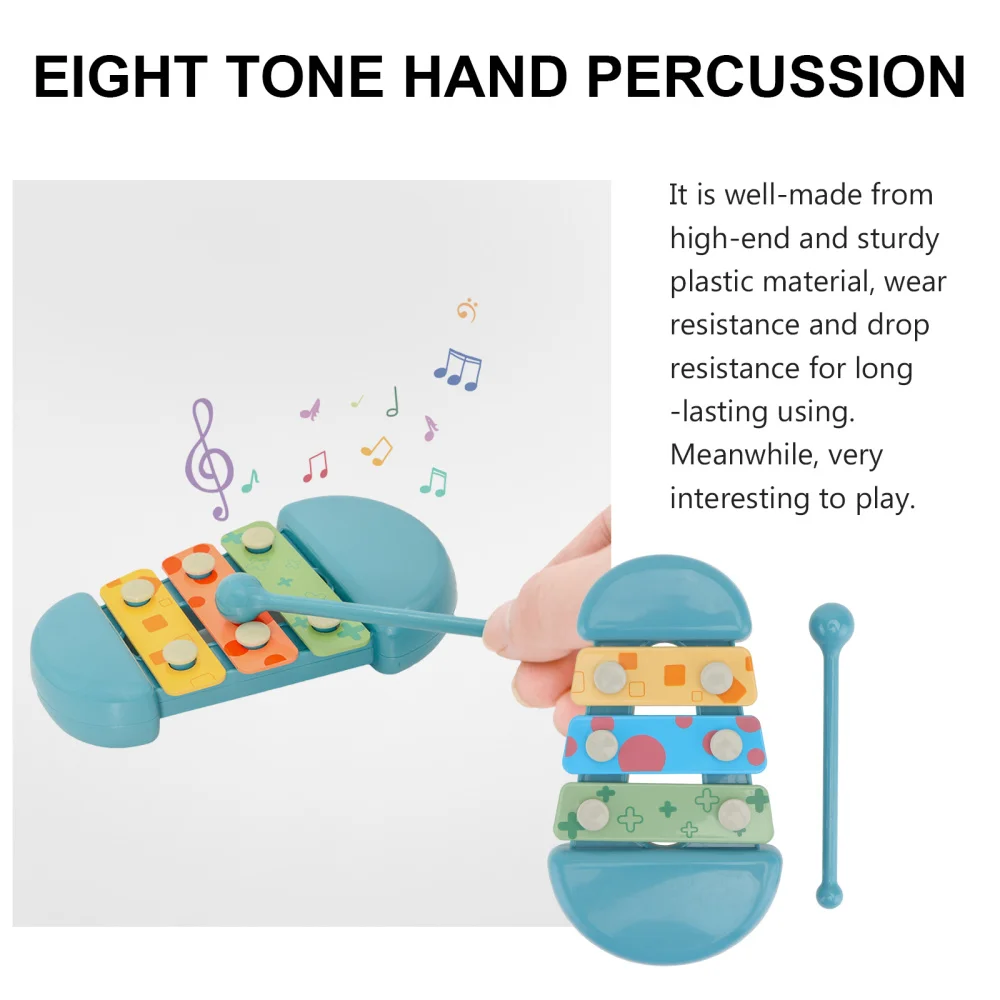 EIGHT TONE HAND PERCUSSION

It is well-made from high-end and sturdy plastic material, wear resistance and drop resistance for long -lasting using. Meanwhile, very interesting to play.